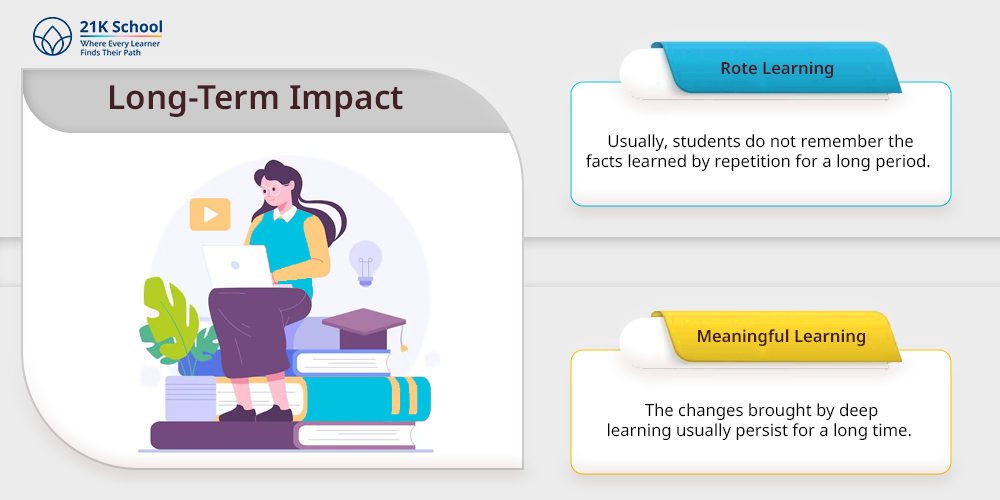 21K School
Where Every Learner Finds Their Path

Long-Term Impact

Rote Learning

Usually, students do not remember the facts learned by repetition for a long period.

Meaningful Learning

The changes brought by deep learning usually persist for a long time.